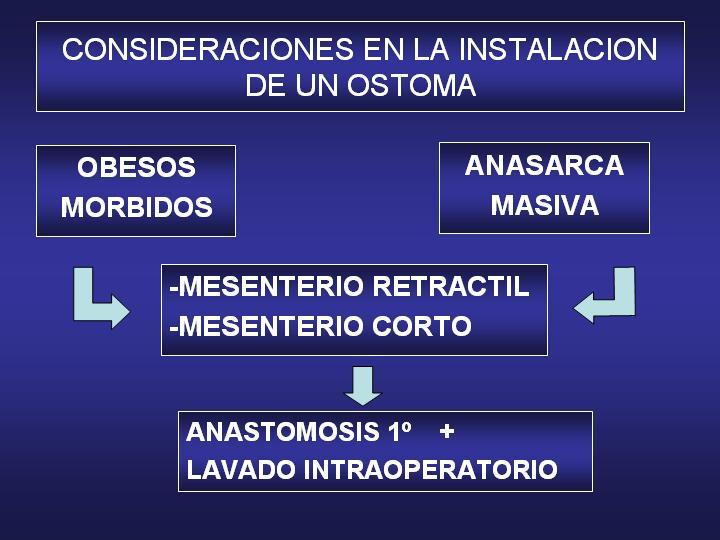 CONSIDERACIONES EN LA INSTALACION DE UN OSTOMA

OBESOS MORBIDOS

ANASARCA MASIVA

-MESENTERIO RETRACTIL
-MESENTERIO CORTO

ANASTOMOSIS 1º +
LAVADO INTRAOPERATORIO